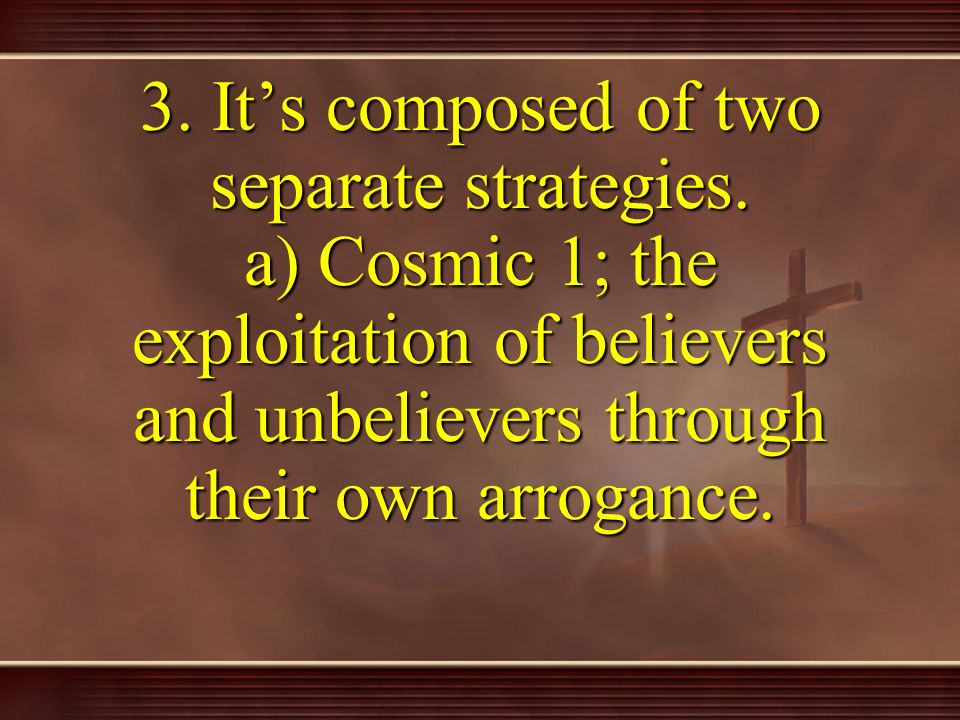 3. It’s composed of two separate strategies.
a) Cosmic 1; the exploitation of believers and unbelievers through their own arrogance.